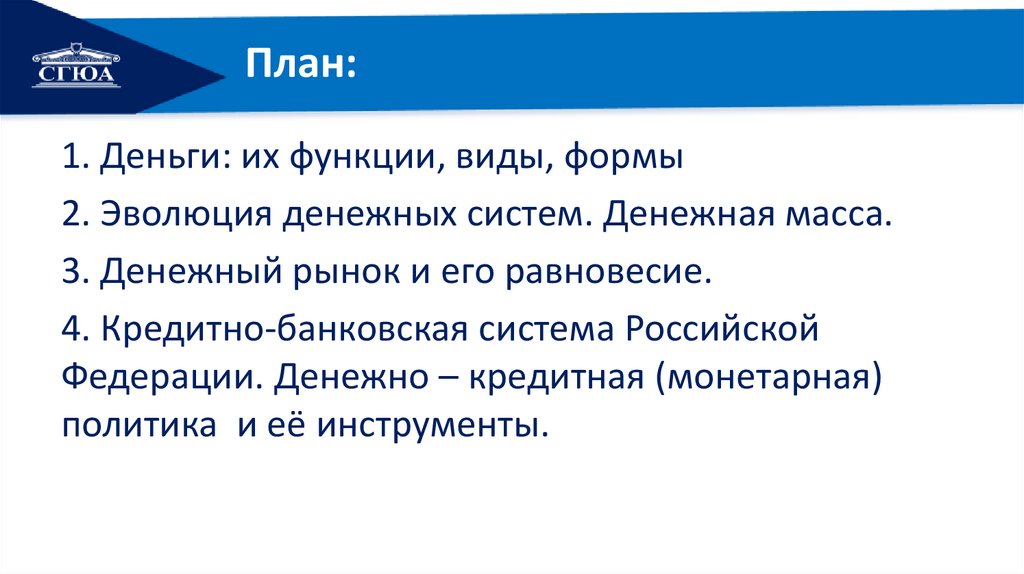 СГЮА

План:

1. Деньги: их функции, виды, формы

2. Эволюция денежных систем. Денежная масса.

3. Денежный рынок и его равновесие.

4. Кредитно-банковская система Российской Федерации. Денежно – кредитная (монетарная) политика и её инструменты.